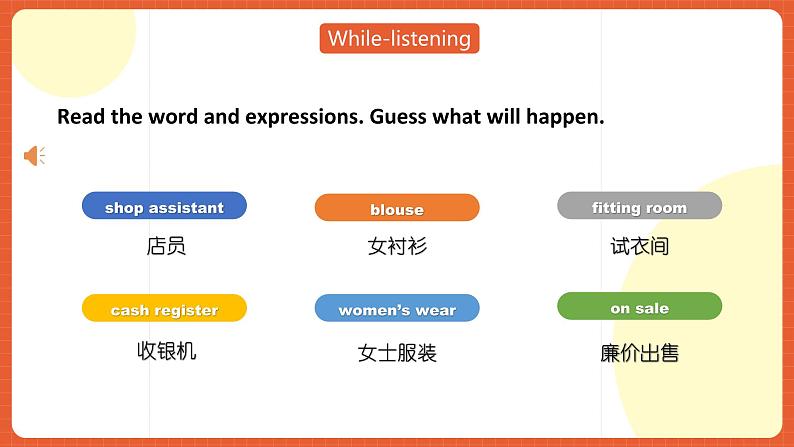 While-listening

Read the word and expressions. Guess what will happen.

shop assistant
店员

blouse
女衬衫

fitting room
试衣间

cash register
收银机

women's wear
女士服装

on sale
廉价出售